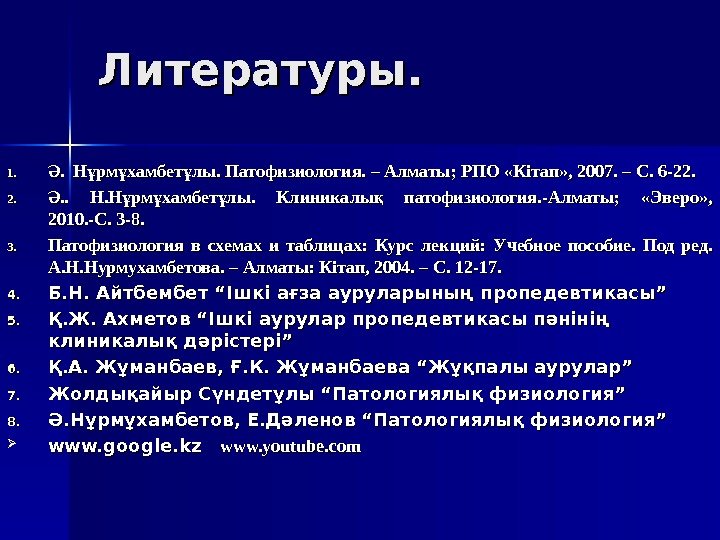 Литературы.

1. Ә. Нұрмұхамбетұлы. Патофизиология. – Алматы; РПО «Кітап», 2007. – С. 6-22.
2. Ә.. Н.Нұрмұхамбетұлы. Клиникалық патофизиология.-Алматы; «Эверо», 2010.-С. 3-8.
3. Патофизиология в схемах и таблицах: Курс лекций: Учебное пособие. Под ред. А.Н.Нурмухамбетова. – Алматы: Кітап, 2004. – С. 12-17.
4. Б.Н. Айтбембет “Ішкі ағза ауруларының пропедевтикасы”
5. Қ.Ж. Ахметов “Ішкі аурулар пропедевтикасы пәнінің клиникалық дәрістері”
6. Қ.А. Жұманбаев, Ғ.К. Жұманбаева “Жұқпалы аурулар”
7. Жолдықайыр Сүндетұлы “Патологиялық физиология”
8. Ә.Нұрмұхамбетов, Е.Дәленов “Патологиялық физиология”
➢ www.google.kz www.youtube.com